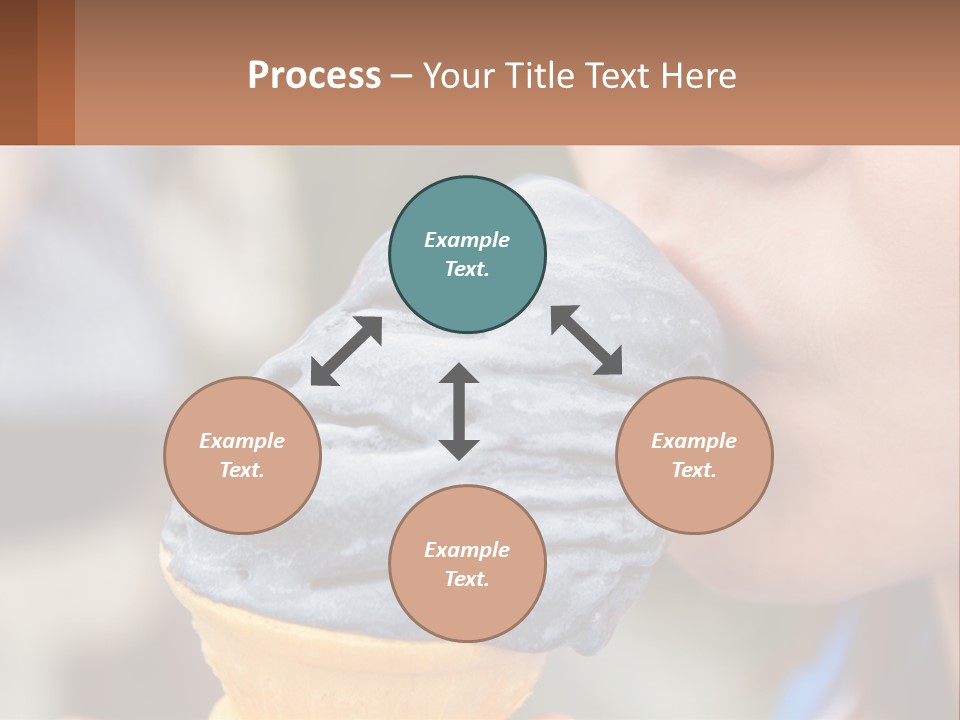 Process – Your Title Text Here

Example Text.

Example Text.

Example Text.

Example Text.